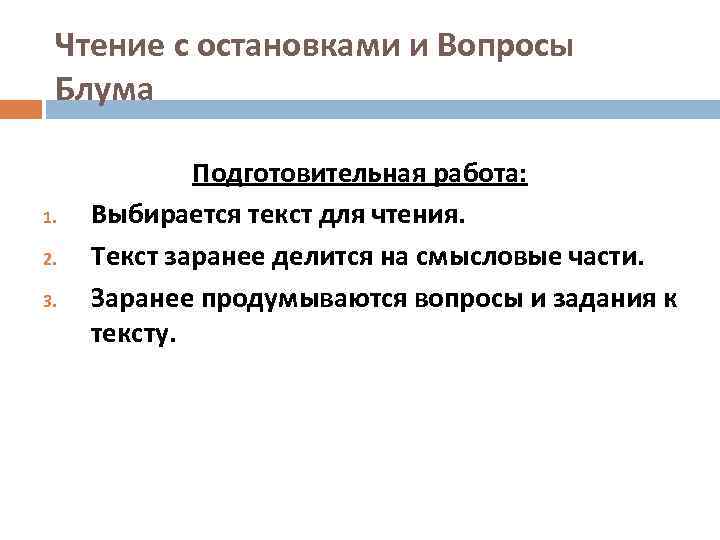 Чтение с остановками и Вопросы Блума

Подготовительная работа:

1. Выбирается текст для чтения.
2. Текст заранее делится на смысловые части.
3. Заранее продумываются вопросы и задания к тексту.